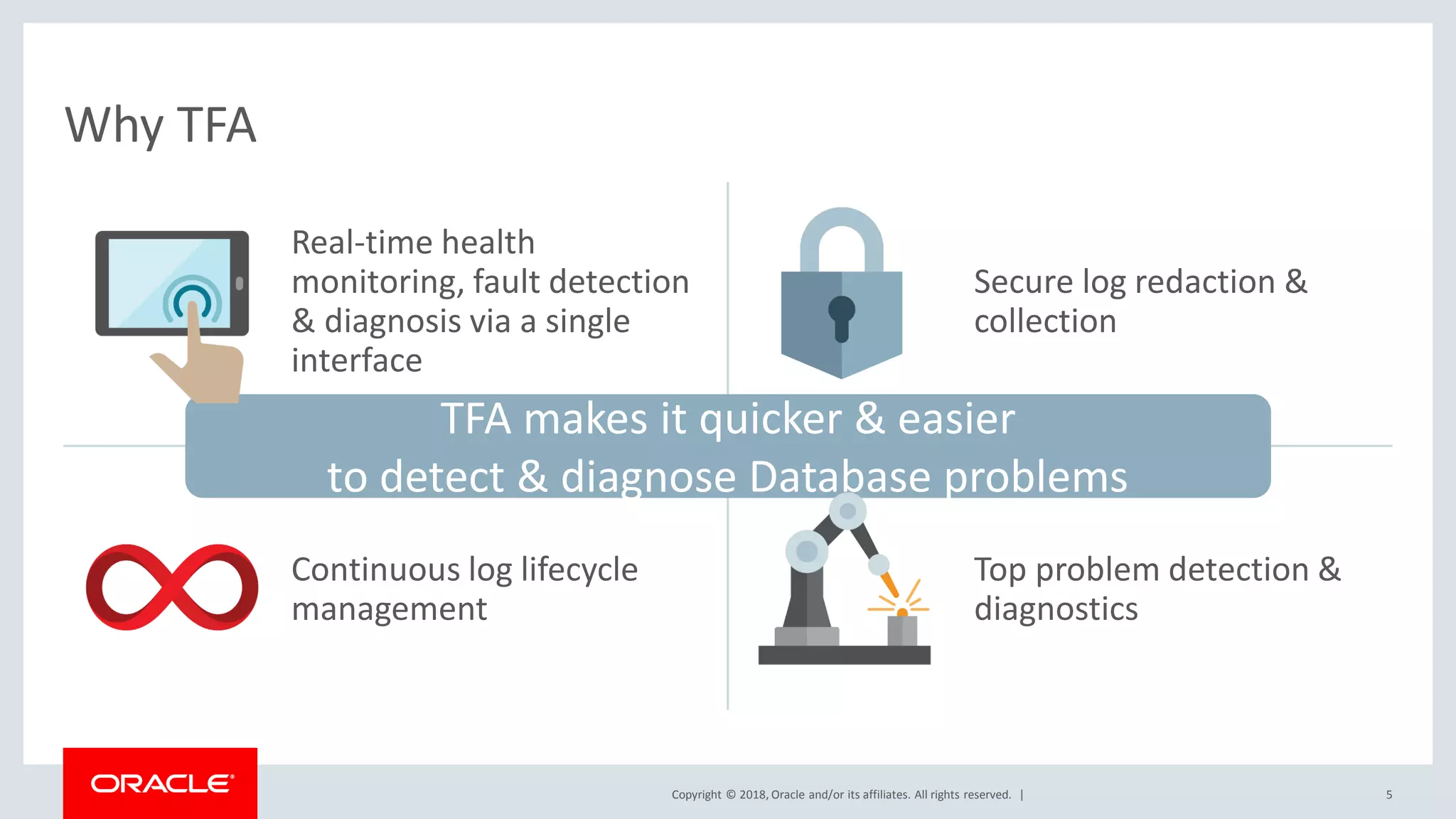 Why TFA

Real-time health monitoring, fault detection & diagnosis via a single interface

Secure log redaction & collection

TFA makes it quicker & easier
to detect & diagnose Database problems

Continuous log lifecycle management

Top problem detection & diagnostics

ORACLE

Copyright © 2018, Oracle and/or its affiliates. All rights reserved. |

5